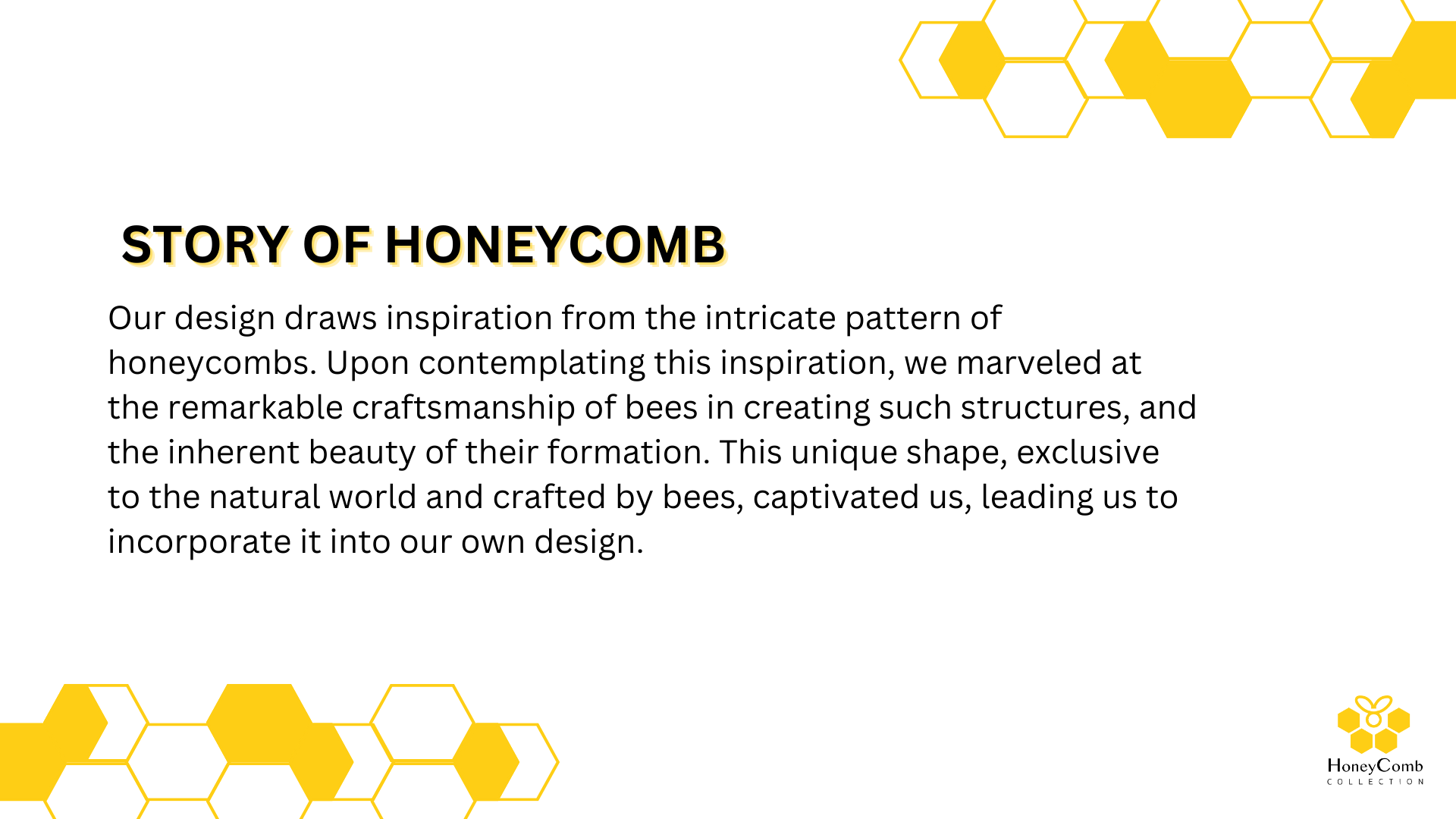 STORY OF HONEYCOMB

Our design draws inspiration from the intricate pattern of honeycombs. Upon contemplating this inspiration, we marveled at the remarkable craftsmanship of bees in creating such structures, and the inherent beauty of their formation. This unique shape, exclusive to the natural world and crafted by bees, captivated us, leading us to incorporate it into our own design.

HoneyComb
COLLECTION